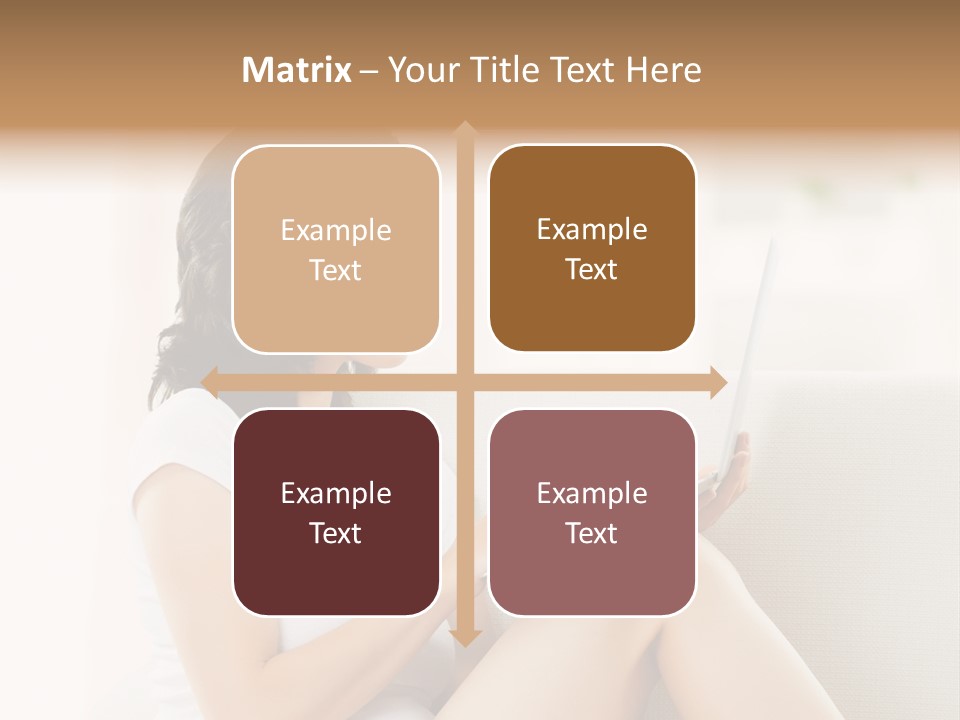 Matrix – Your Title Text Here

Example Text

Example Text

Example Text

Example Text